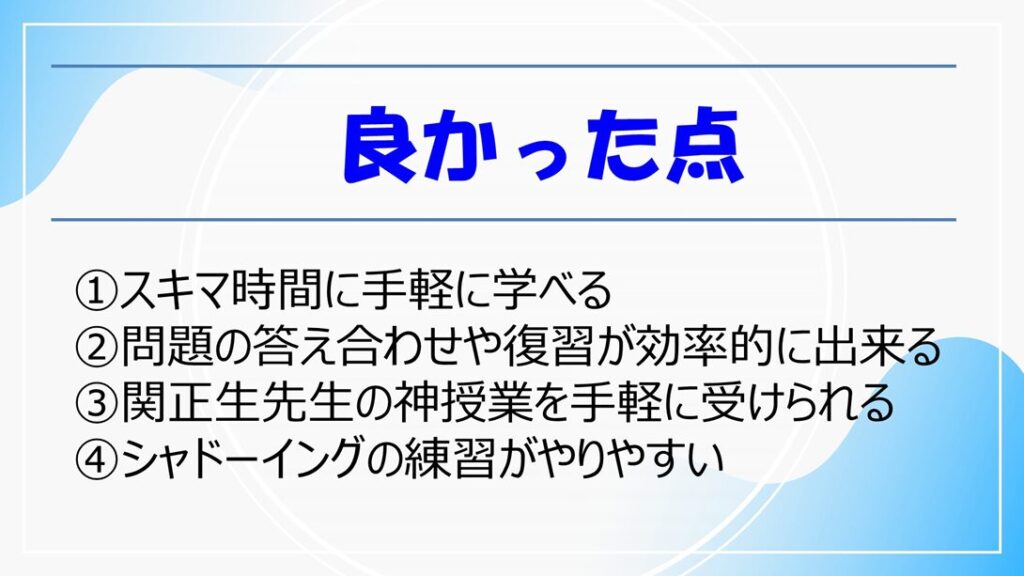 良かった点

①スキマ時間に手軽に学べる
②問題の答え合わせや復習が効率的に出来る
③関正生先生の神授業を手軽に受けられる
④シャドーイングの練習がやりやすい